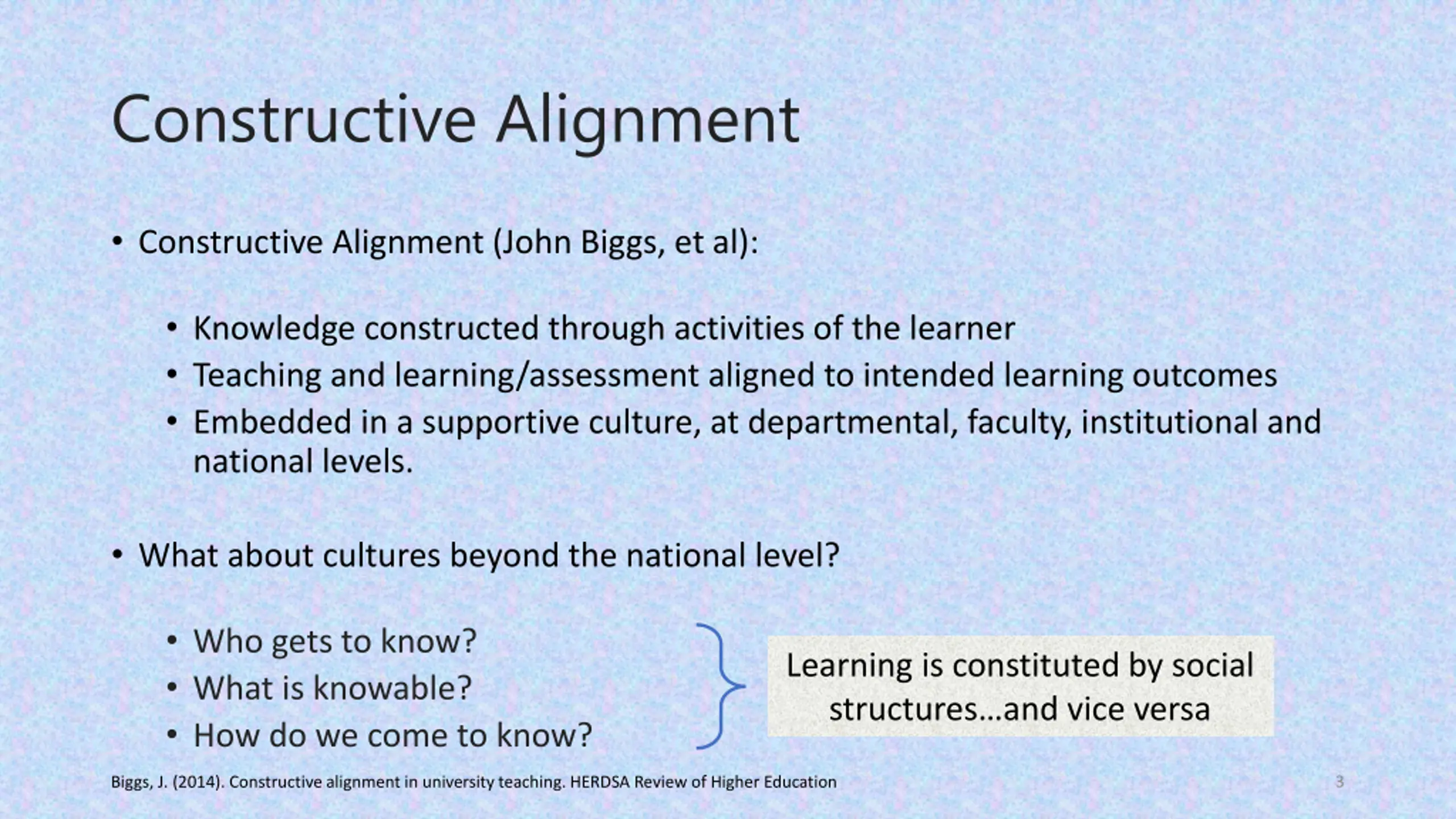 Constructive Alignment

• Constructive Alignment (John Biggs, et al):

• Knowledge constructed through activities of the learner
• Teaching and learning/assessment aligned to intended learning outcomes
• Embedded in a supportive culture, at departmental, faculty, institutional and national levels.

• What about cultures beyond the national level?

• Who gets to know?
• What is knowable?
• How do we come to know?

Learning is constituted by social structures…and vice versa

Biggs, J. (2014). Constructive alignment in university teaching. HERDSA Review of Higher Education

3